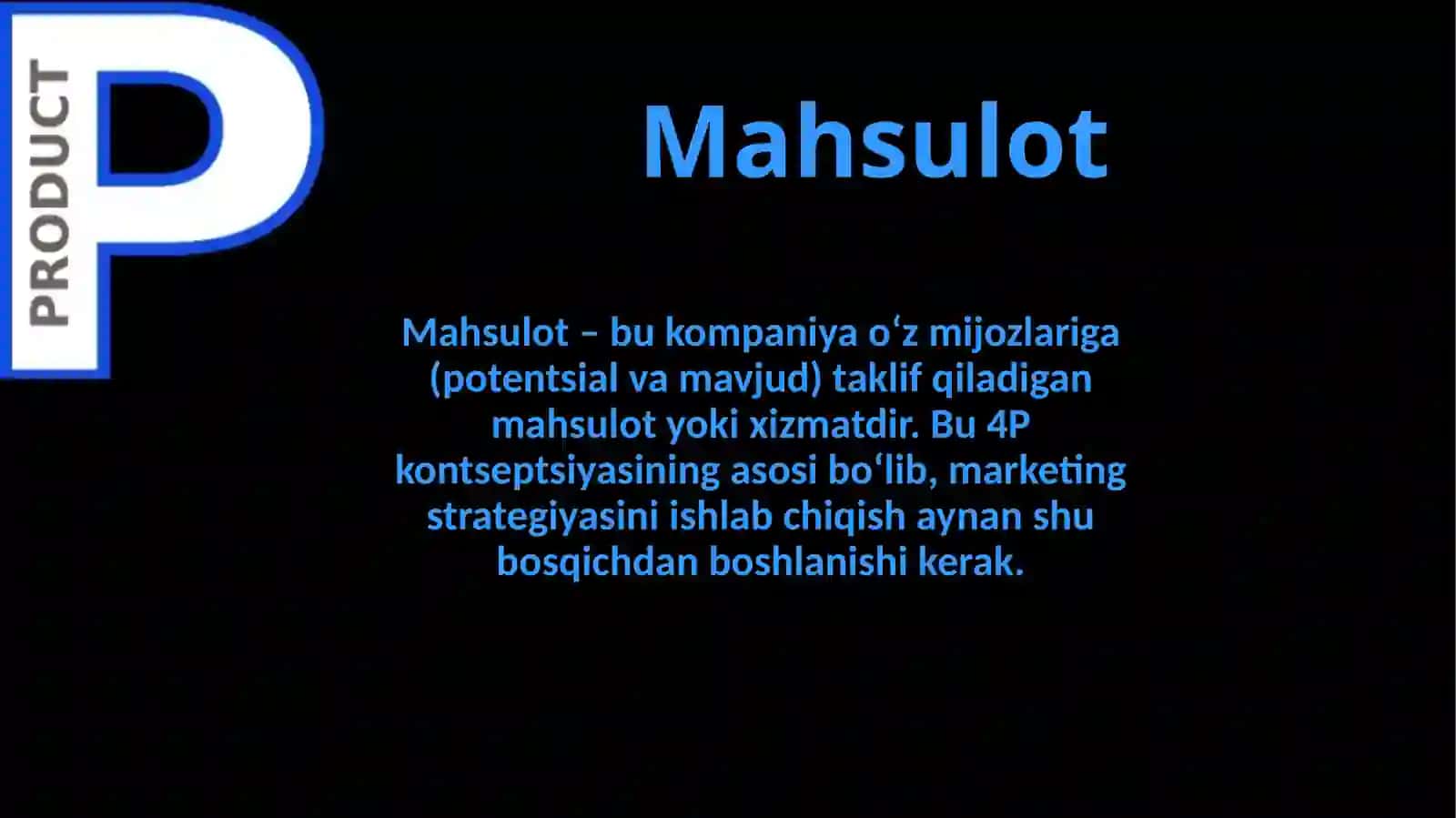 PRODUCT

P

Mahsulot

Mahsulot – bu kompaniya oʻz mijozlariga (potentsial va mavjud) taklif qiladigan mahsulot yoki xizmatdir. Bu 4P kontseptsiyasining asosi boʻlib, marketing strategiyasini ishlab chiqish aynan shu bosqichdan boshlanishi kerak.